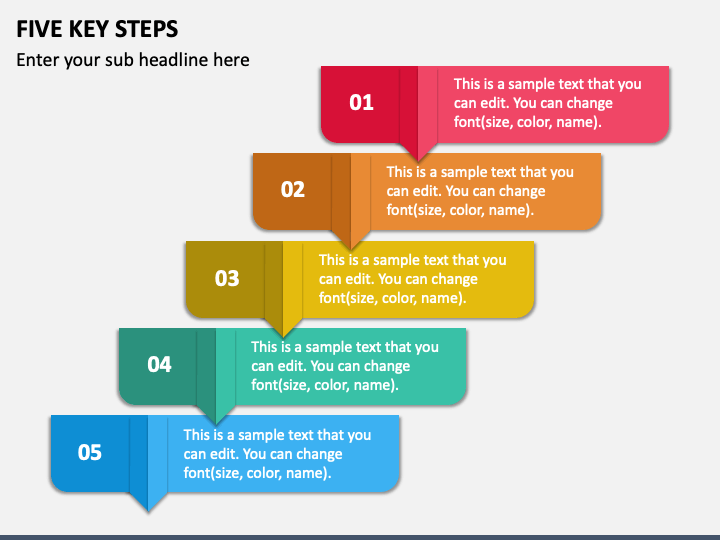 FIVE KEY STEPS

Enter your sub headline here

01

This is a sample text that you can edit. You can change font(size, color, name).

02

This is a sample text that you can edit. You can change font(size, color, name).

03

This is a sample text that you can edit. You can change font(size, color, name).

04

This is a sample text that you can edit. You can change font(size, color, name).

05

This is a sample text that you can edit. You can change font(size, color, name).